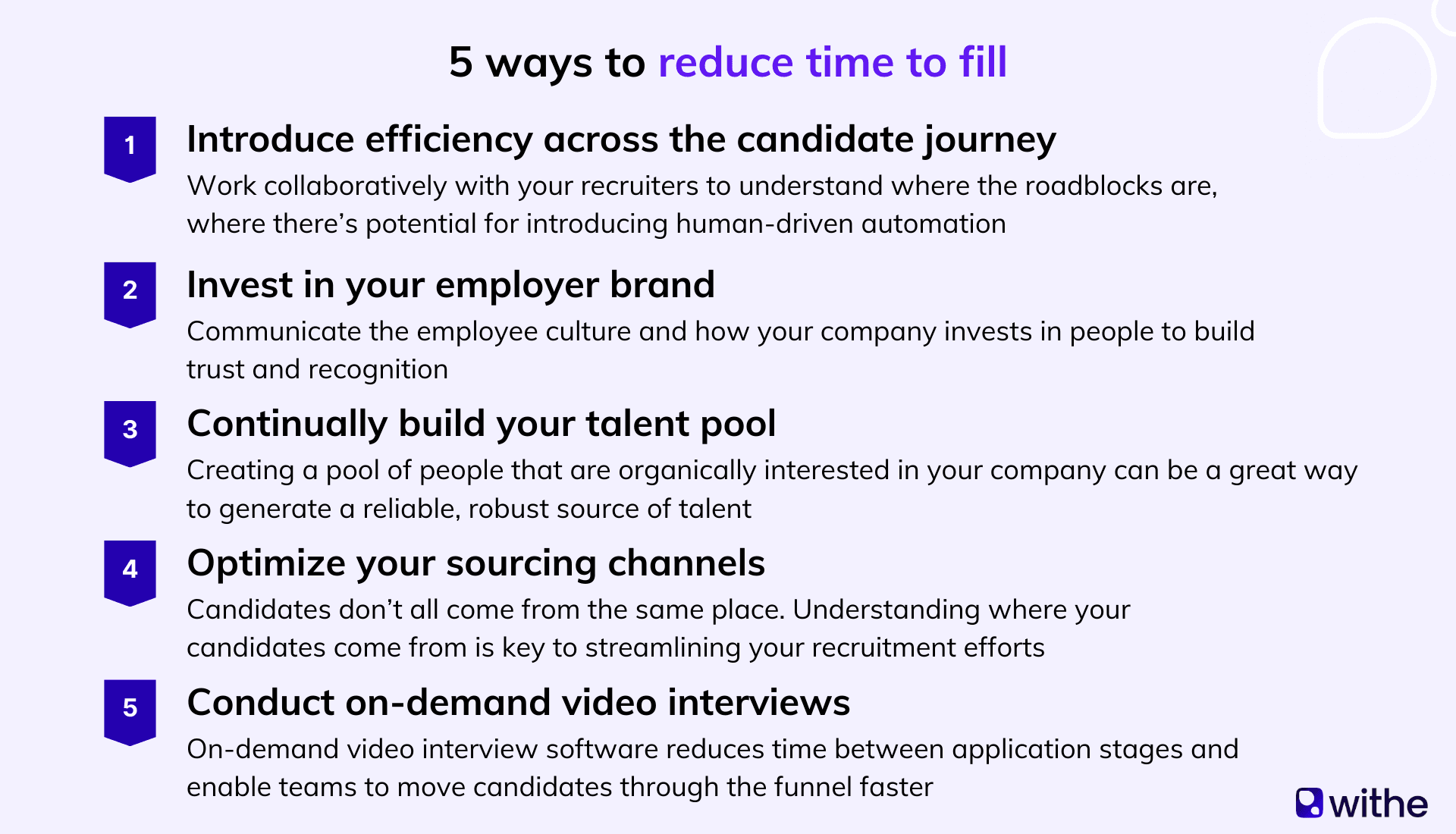 5 ways to reduce time to fill

1 Introduce efficiency across the candidate journey
Work collaboratively with your recruiters to understand where the roadblocks are, where there's potential for introducing human-driven automation

2 Invest in your employer brand
Communicate the employee culture and how your company invests in people to build trust and recognition

3 Continually build your talent pool
Creating a pool of people that are organically interested in your company can be a great way to generate a reliable, robust source of talent

4 Optimize your sourcing channels
Candidates don't all come from the same place. Understanding where your candidates come from is key to streamlining your recruitment efforts

5 Conduct on-demand video interviews
On-demand video interview software reduces time between application stages and enable teams to move candidates through the funnel faster

withe